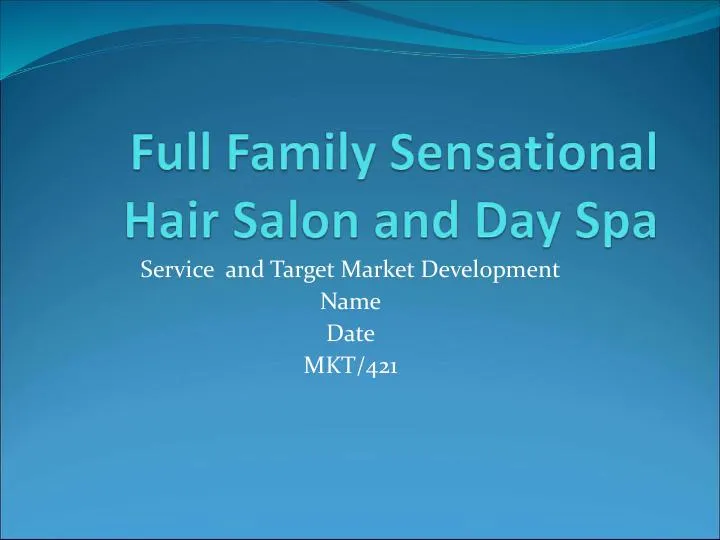 Full Family Sensational Hair Salon and Day Spa

Service and Target Market Development
Name
Date
MKT/421